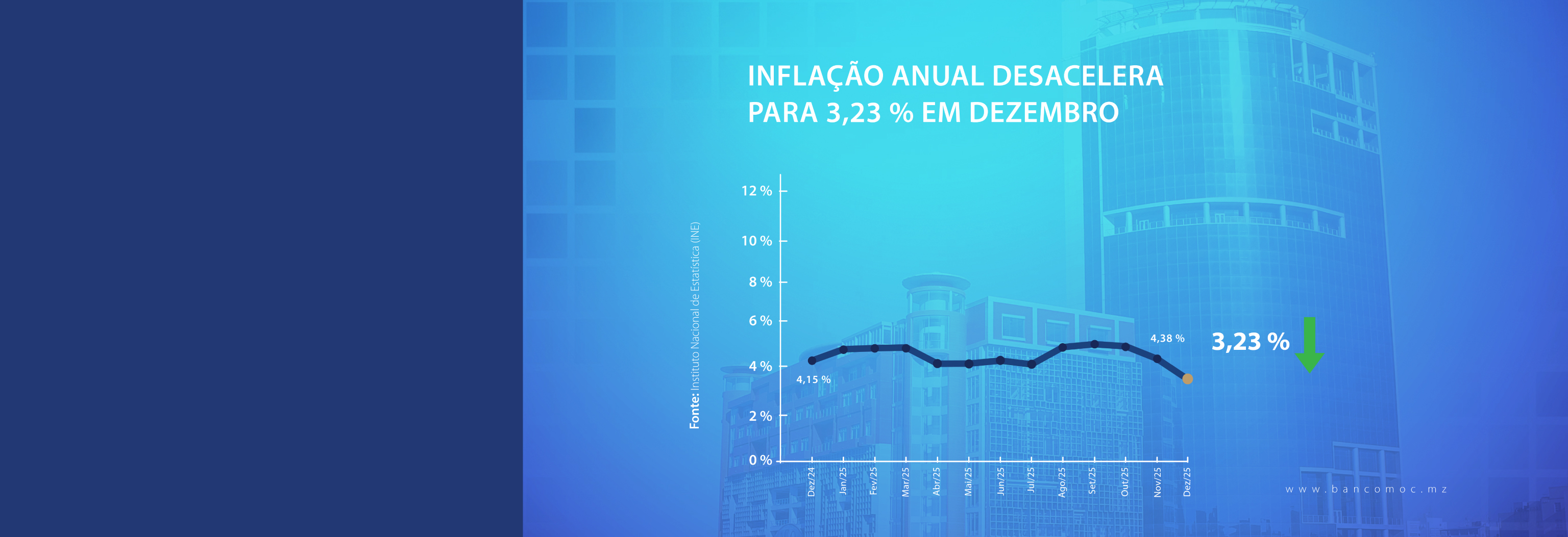 INFLAÇÃO ANUAL DESACELERA PARA 3,23 % EM DEZEMBRO

Fonte: Instituto Nacional de Estatística (INE)

12 %
10 %
8 %
6 %
4 %
2 %
0 %

4,15 %
4,38 %
3,23 %

Dez/24
Jan/25
Fev/25
Mar/25
Abr/25
Mai/25
Jun/25
Jul/25
Ago/25
Set/25
Out/25
Nov/25
Dez/25

www.bancomoc.mz